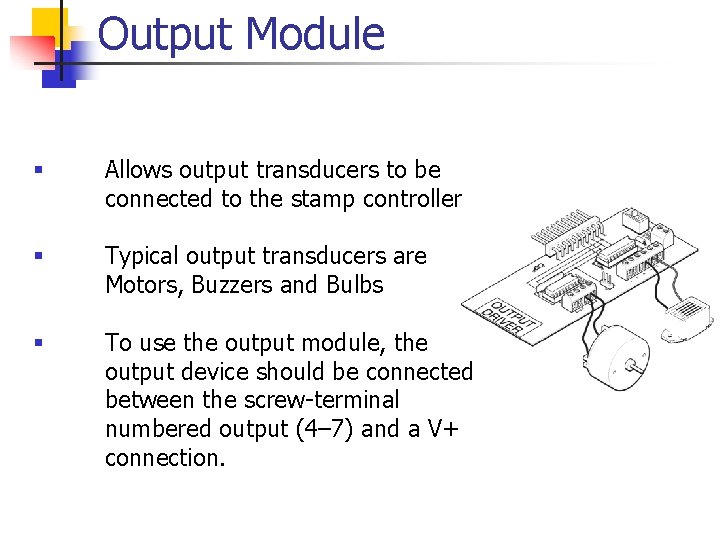 Output Module

▪ Allows output transducers to be connected to the stamp controller

▪ Typical output transducers are Motors, Buzzers and Bulbs

▪ To use the output module, the output device should be connected between the screw-terminal numbered output (4–7) and a V+ connection.

OUTPUT DRIVER